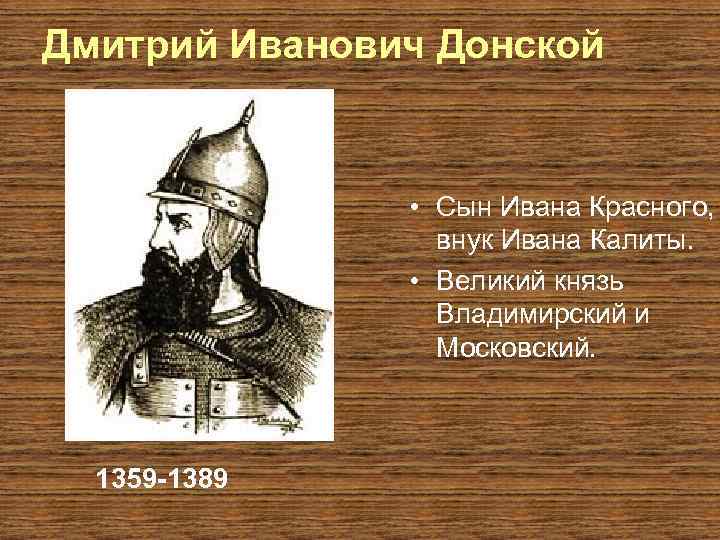 Дмитрий Иванович Донской

• Сын Ивана Красного, внук Ивана Калиты.
• Великий князь Владимирский и Московский.

1359-1389